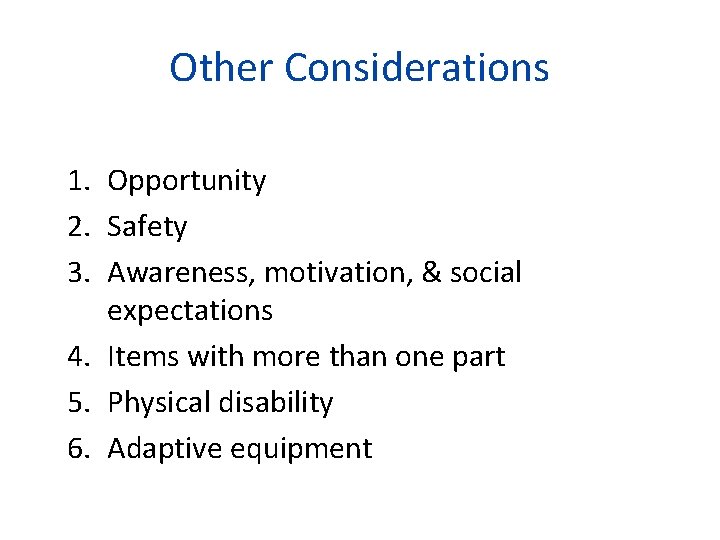 Other Considerations

1. Opportunity
2. Safety
3. Awareness, motivation, & social expectations
4. Items with more than one part
5. Physical disability
6. Adaptive equipment